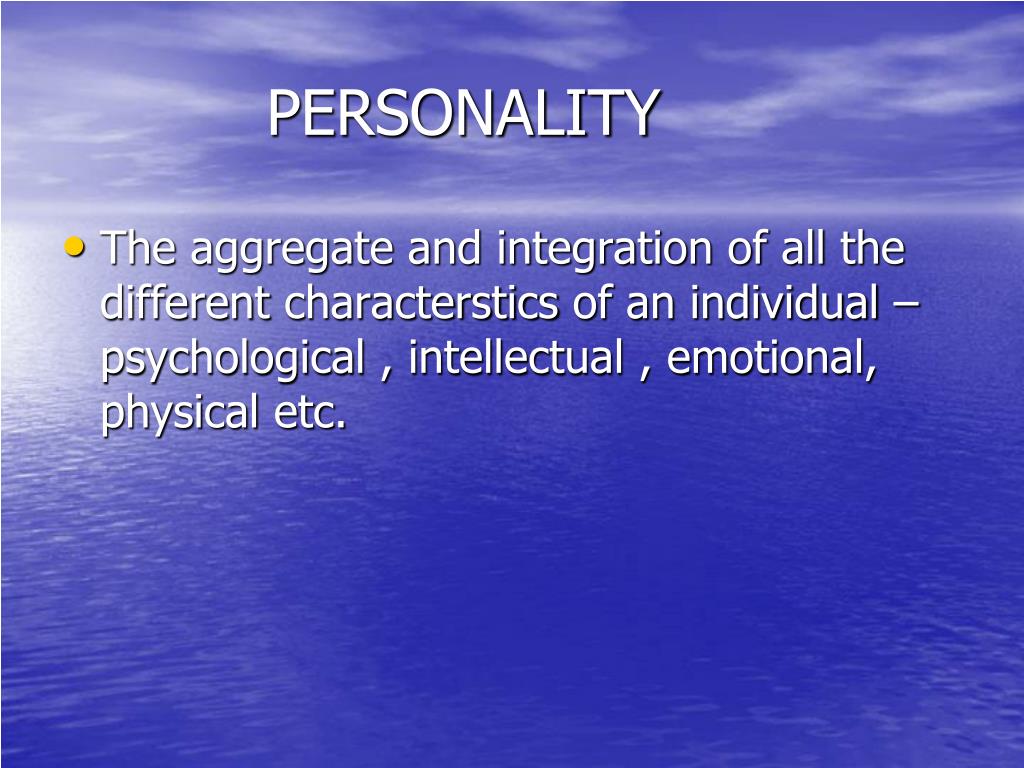 PERSONALITY

• The aggregate and integration of all the different characterstics of an individual – psychological , intellectual , emotional, physical etc.